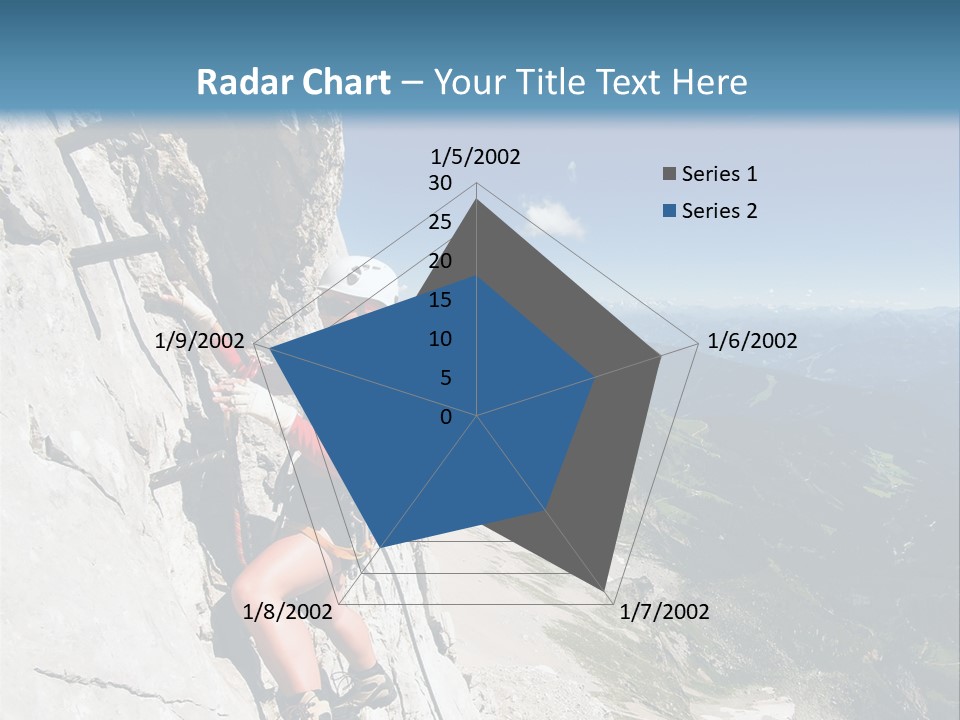 Radar Chart – Your Title Text Here

1/5/2002
30
25
20
15
10
5
0
1/6/2002
1/7/2002
1/8/2002
1/9/2002

Series 1
Series 2